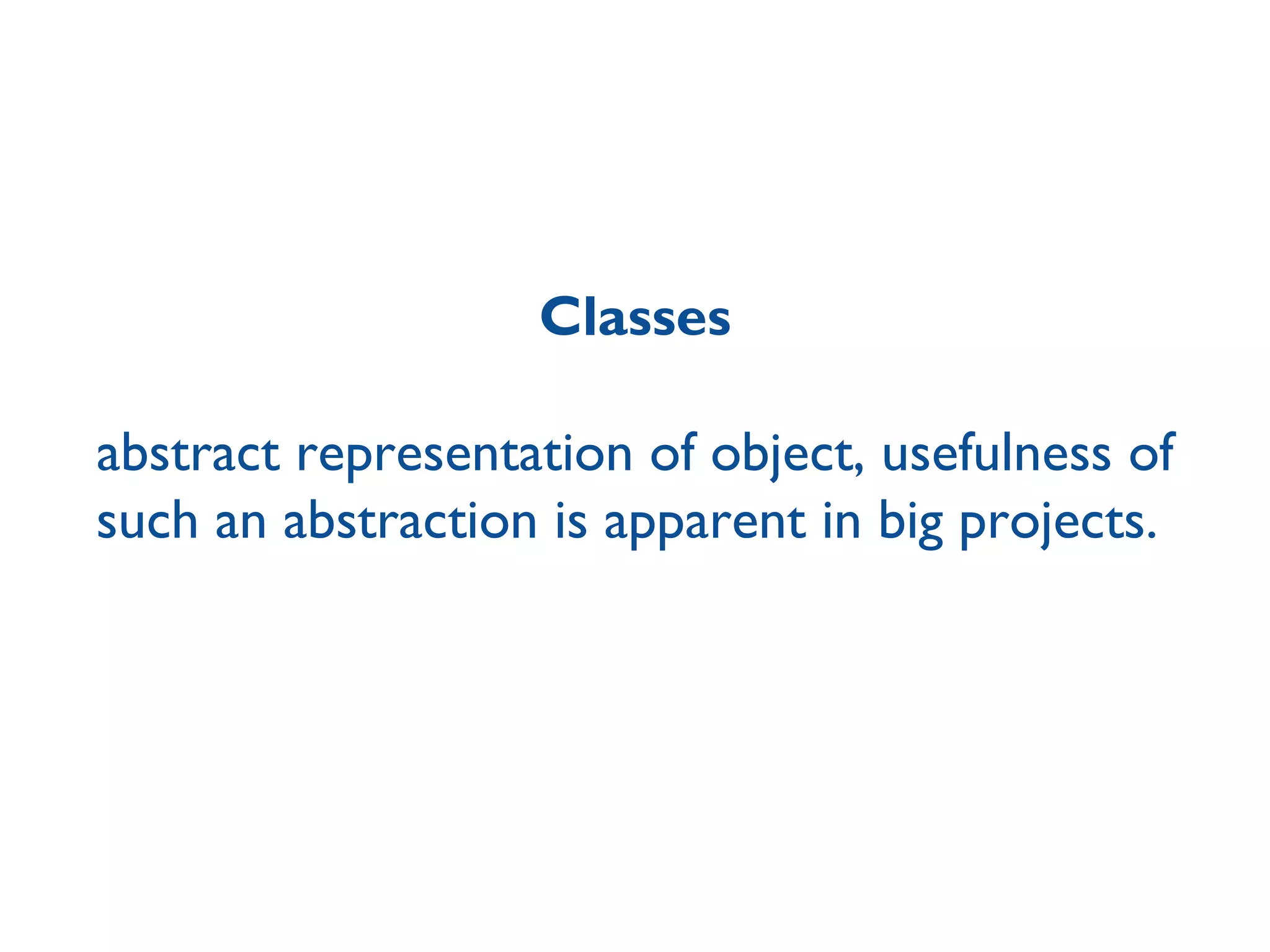 Classes

abstract representation of object, usefulness of such an abstraction is apparent in big projects.